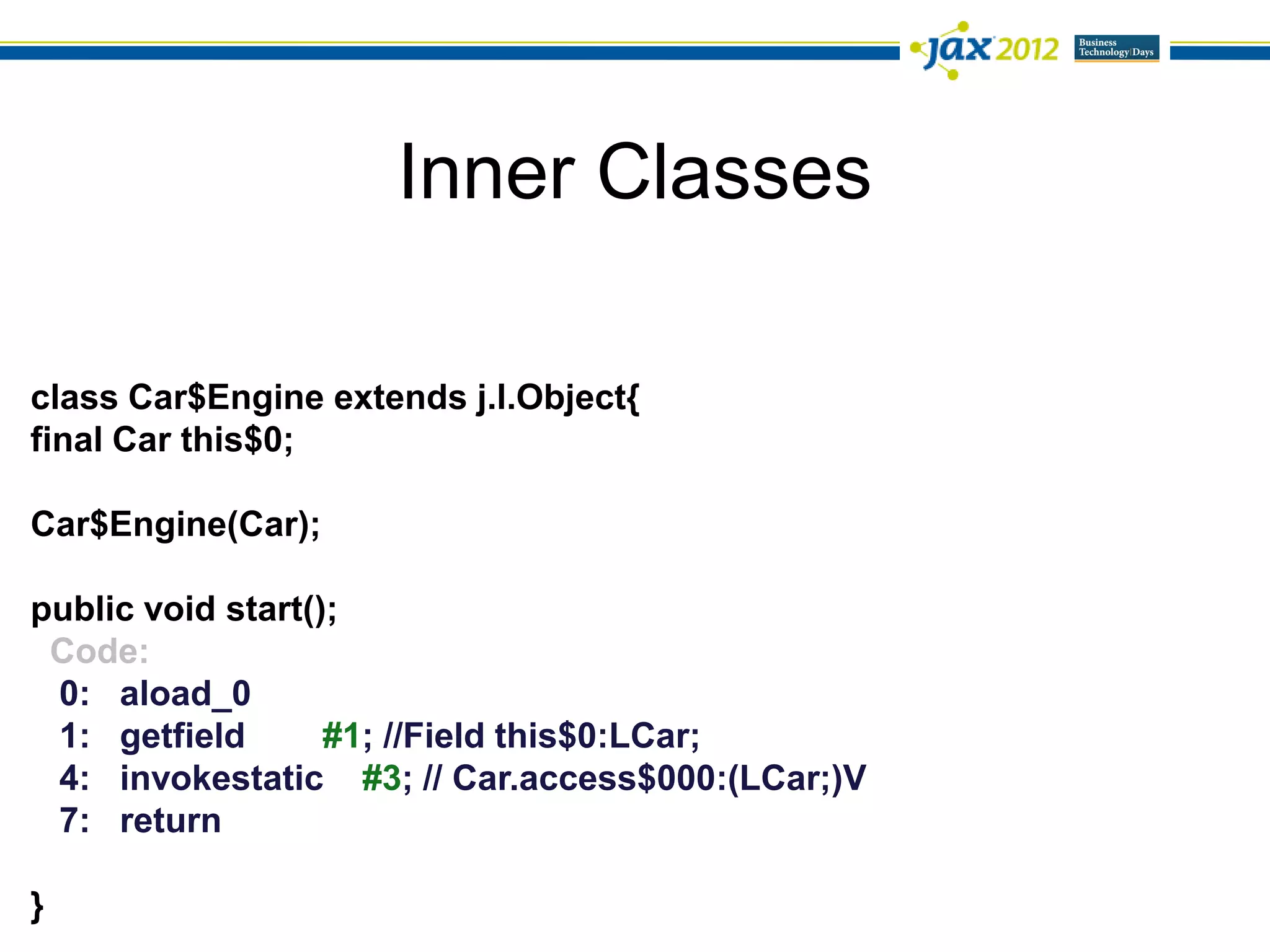 jax 2012 Business Technology Days

Inner Classes

class Car$Engine extends j.l.Object{
final Car this$0;

Car$Engine(Car);

public void start();
Code:
0: aload_0
1: getfield #1; //Field this$0:LCar;
4: invokestatic #3; // Car.access$000:(LCar;)V
7: return

}